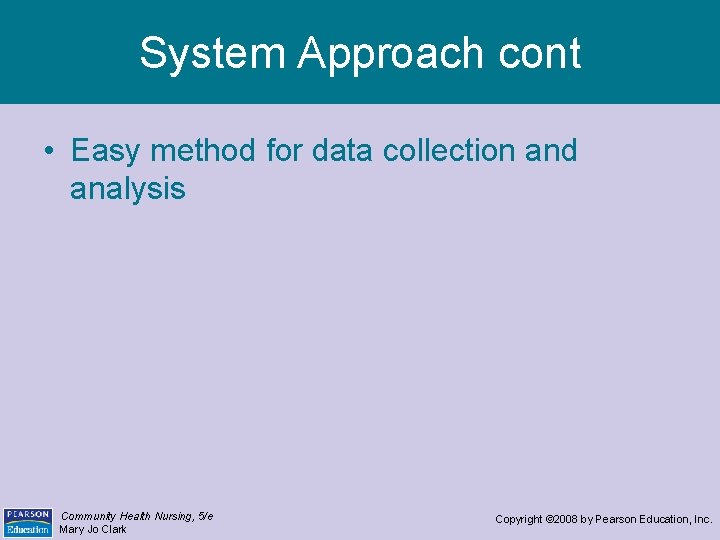 System Approach cont

• Easy method for data collection and analysis

PEARSON Education

Community Health Nursing, 5/e
Mary Jo Clark

Copyright ©2008 by Pearson Education, Inc.